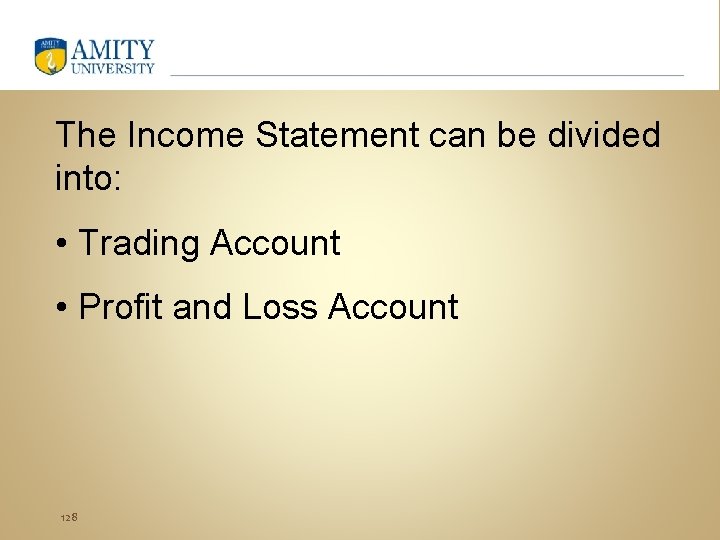 AMITY
UNIVERSITY

The Income Statement can be divided into:

• Trading Account

• Profit and Loss Account

128